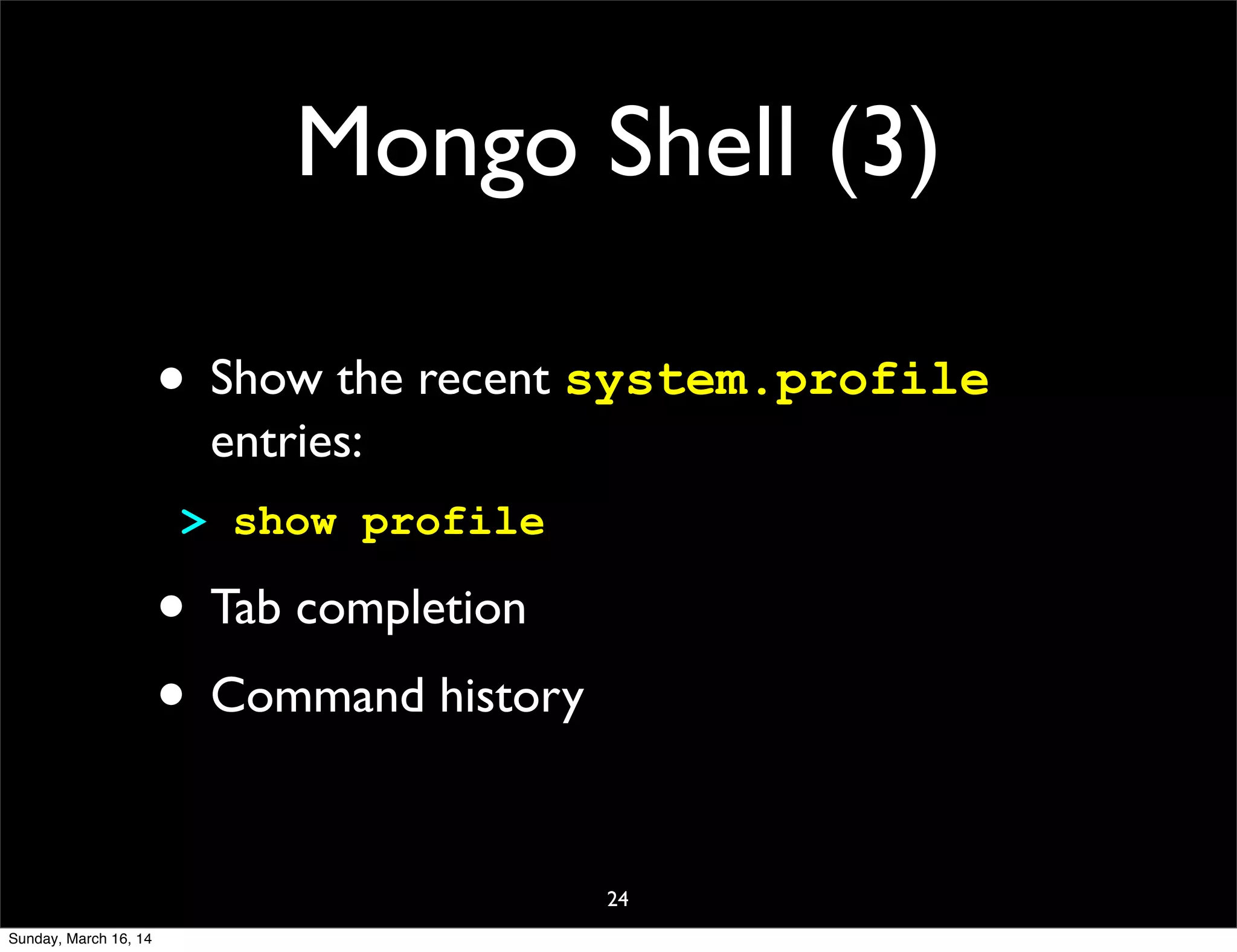 Mongo Shell (3)

• Show the recent system.profile entries:

> show profile

• Tab completion

• Command history

24

Sunday, March 16, 14